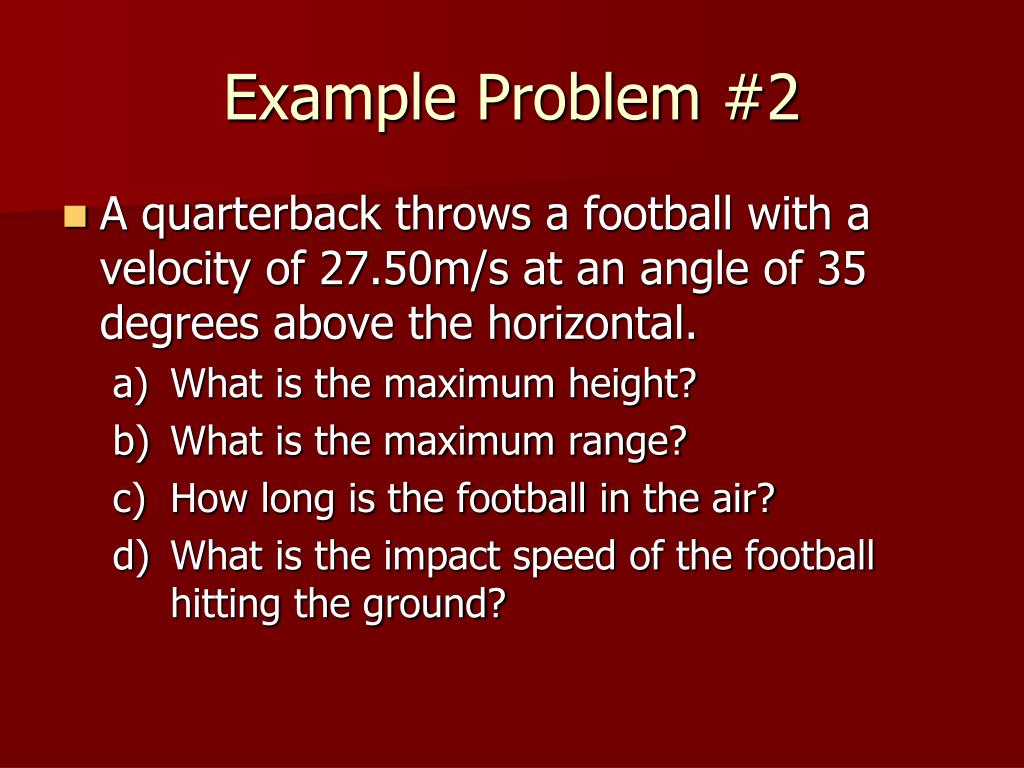 Example Problem #2

A quarterback throws a football with a velocity of 27.50m/s at an angle of 35 degrees above the horizontal.

a) What is the maximum height?
b) What is the maximum range?
c) How long is the football in the air?
d) What is the impact speed of the football hitting the ground?